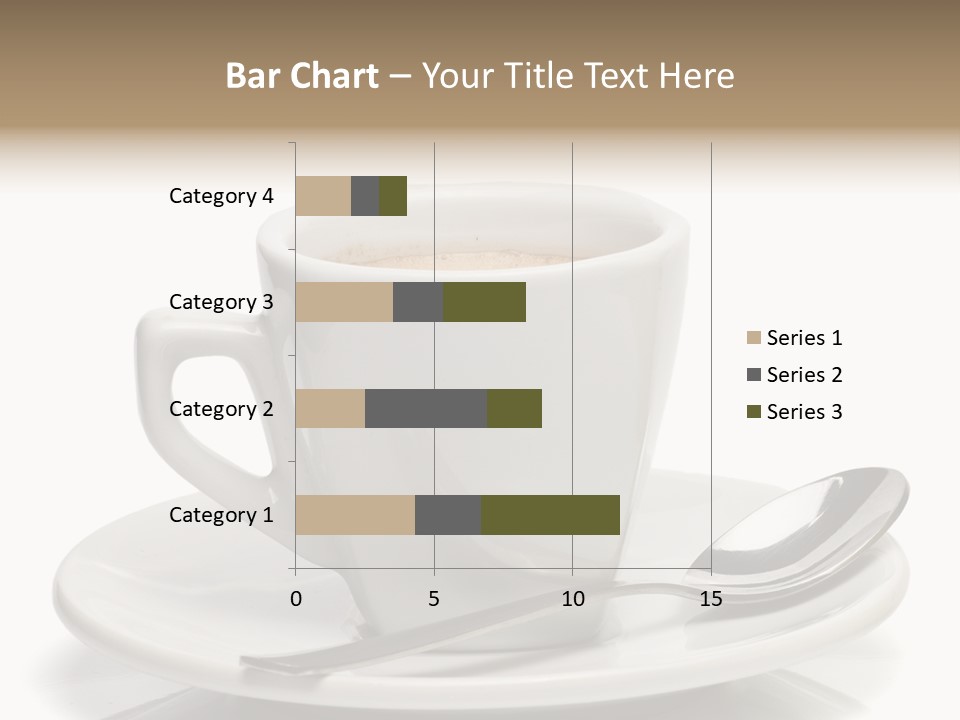 Bar Chart – Your Title Text Here

Category 4
Category 3
Category 2
Category 1

0
5
10
15

Series 1
Series 2
Series 3